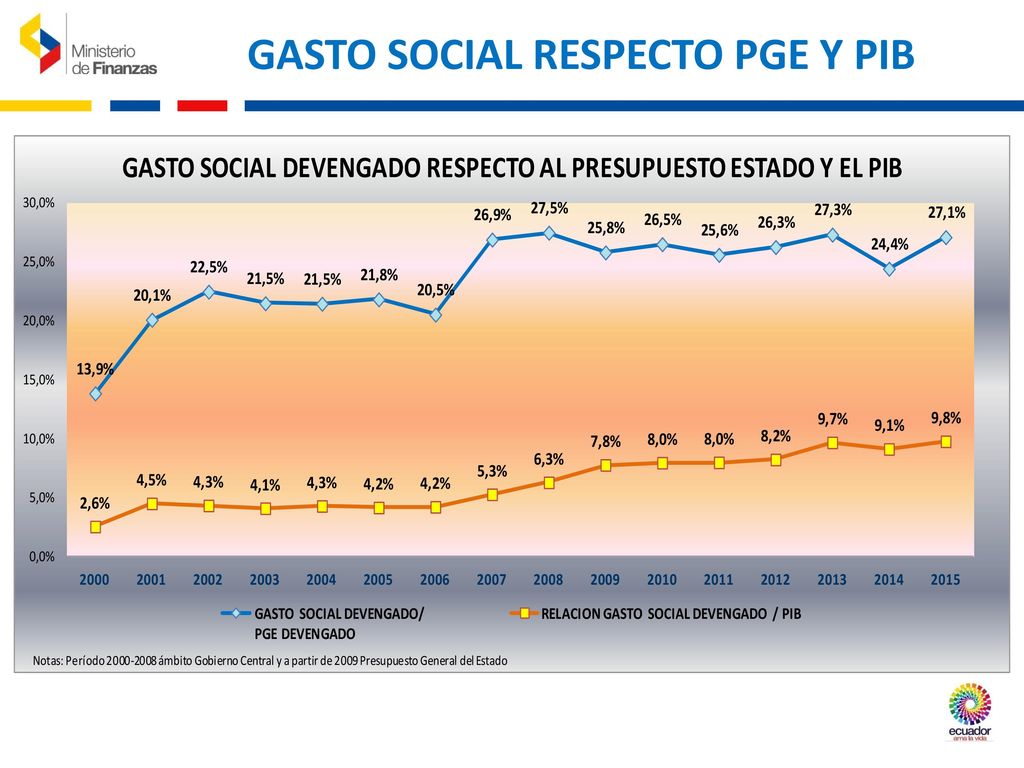 Ministerio de Finanzas

GASTO SOCIAL RESPECTO PGE Y PIB

GASTO SOCIAL DEVENGADO RESPECTO AL PRESUPUESTO ESTADO Y EL PIB

30,0%
25,0%
20,0%
15,0%
10,0%
5,0%
0,0%

13,9%
20,1%
22,5%
21,5%
21,5%
21,8%
20,5%
26,9%
27,5%
25,8%
26,5%
25,6%
26,3%
27,3%
24,4%
27,1%

2,6%
4,5%
4,3%
4,1%
4,3%
4,2%
4,2%
5,3%
6,3%
7,8%
8,0%
8,0%
8,2%
9,7%
9,1%
9,8%

2000 2001 2002 2003 2004 2005 2006 2007 2008 2009 2010 2011 2012 2013 2014 2015

GASTO SOCIAL DEVENGADO/ PGE DEVENGADO
RELACION GASTO SOCIAL DEVENGADO / PIB

Notas: Período 2000-2008 ámbito Gobierno Central y a partir de 2009 Presupuesto General del Estado

ecuador
ama la vida